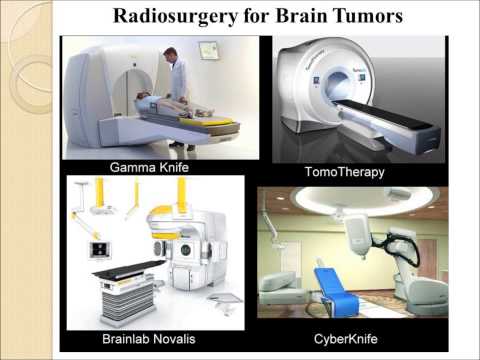 Radiosurgery for Brain Tumors

Gamma Knife

TomoTherapy

Brainlab Novalis

CyberKnife